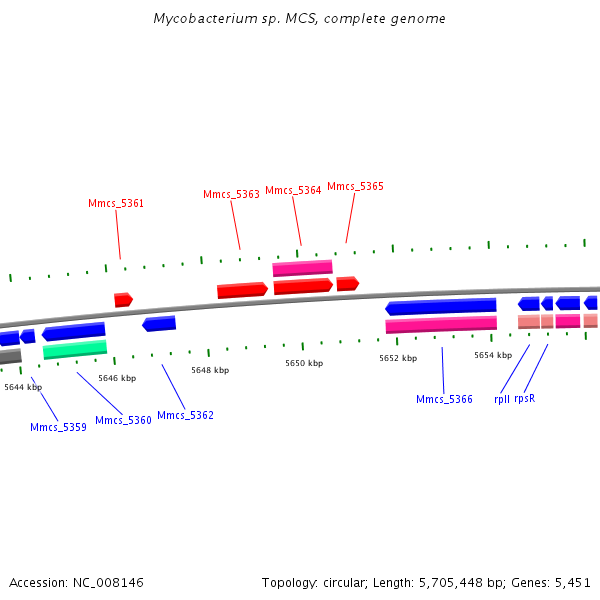 Mycobacterium sp. MCS, complete genome

Mmcs_5361
Mmcs_5363
Mmcs_5364
Mmcs_5365

5644 kbp
5646 kbp
5648 kbp
5650 kbp
5652 kbp
5654 kbp

Mmcs_5359
Mmcs_5360
Mmcs_5362
Mmcs_5366
rplI
rpsR

Accession: NC_008146

Topology: circular; Length: 5,705,448 bp; Genes: 5,451